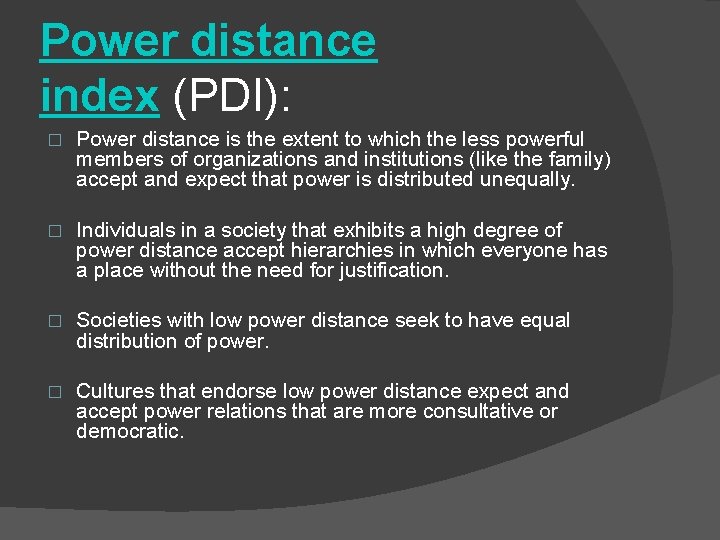 Power distance index (PDI):

□ Power distance is the extent to which the less powerful members of organizations and institutions (like the family) accept and expect that power is distributed unequally.

□ Individuals in a society that exhibits a high degree of power distance accept hierarchies in which everyone has a place without the need for justification.

□ Societies with low power distance seek to have equal distribution of power.

□ Cultures that endorse low power distance expect and accept power relations that are more consultative or democratic.